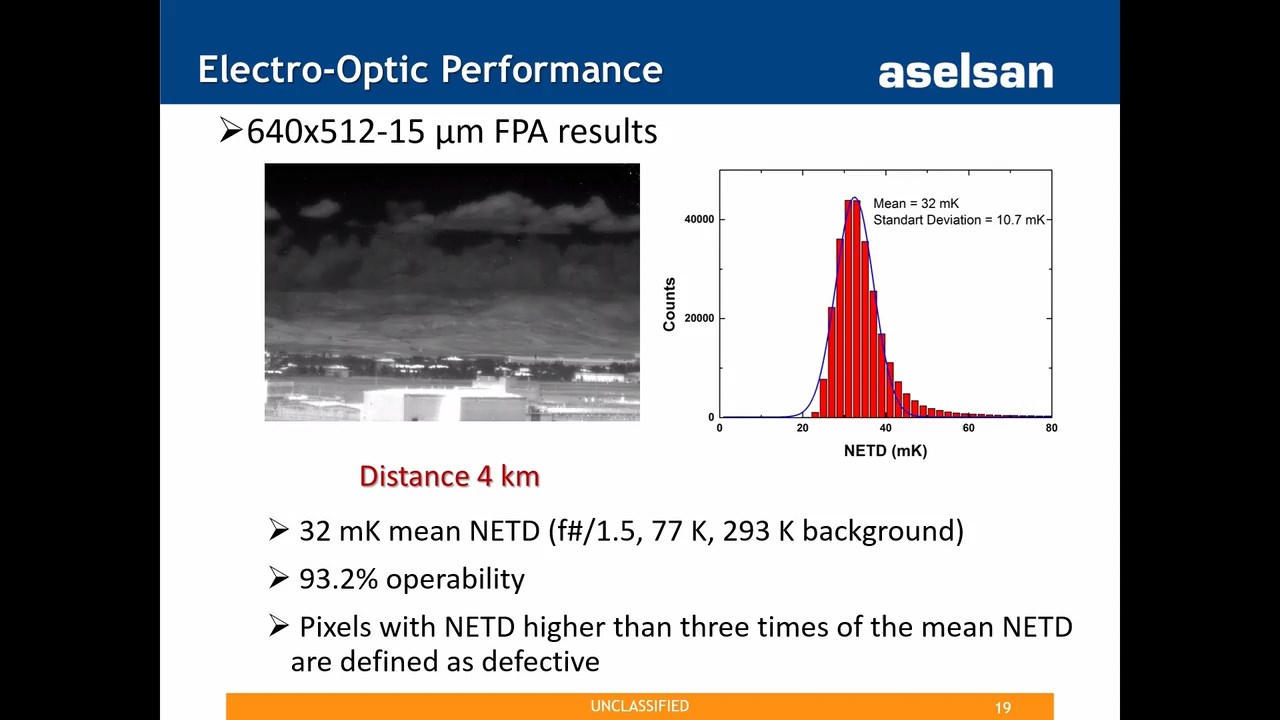 Electro-Optic Performance

aselsan

➢640x512-15 µm FPA results

Mean = 32 mK
Standart Deviation = 10.7 mK

Counts

40000

20000

0

0 20 40 60 80

NETD (mK)

Distance 4 km

➢ 32 mK mean NETD (f#/1.5, 77 K, 293 K background)

➢ 93.2% operability

➢ Pixels with NETD higher than three times of the mean NETD are defined as defective

UNCLASSIFIED

19